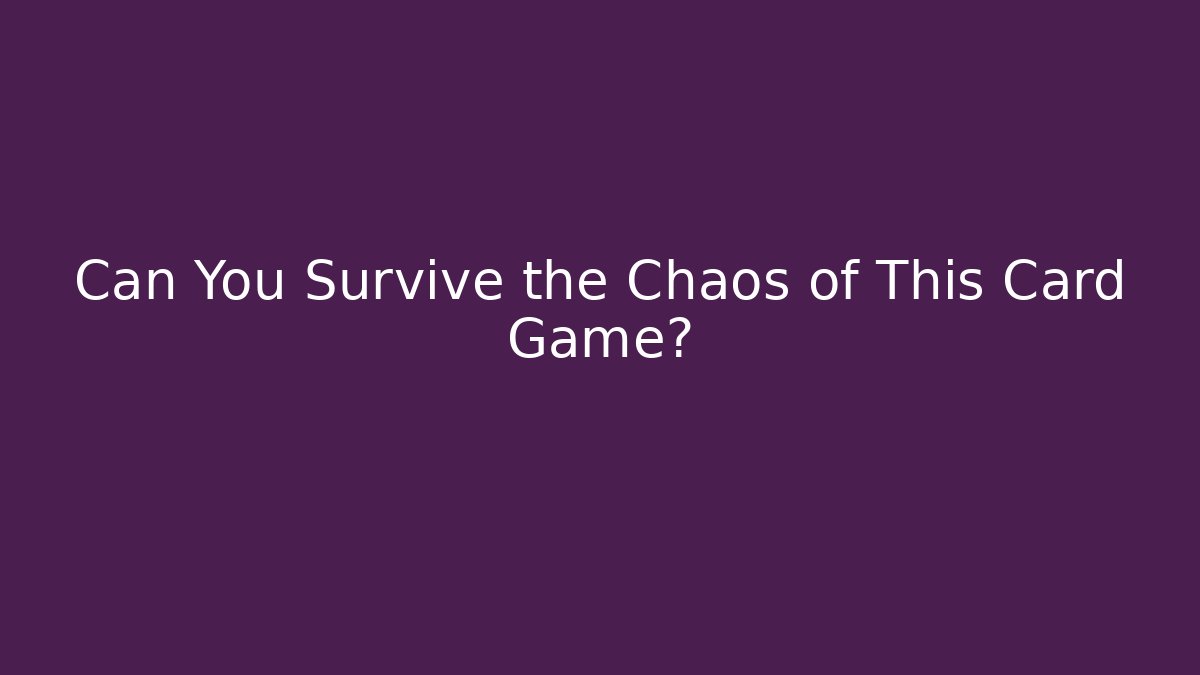 Can You Survive the Chaos of This Card Game?